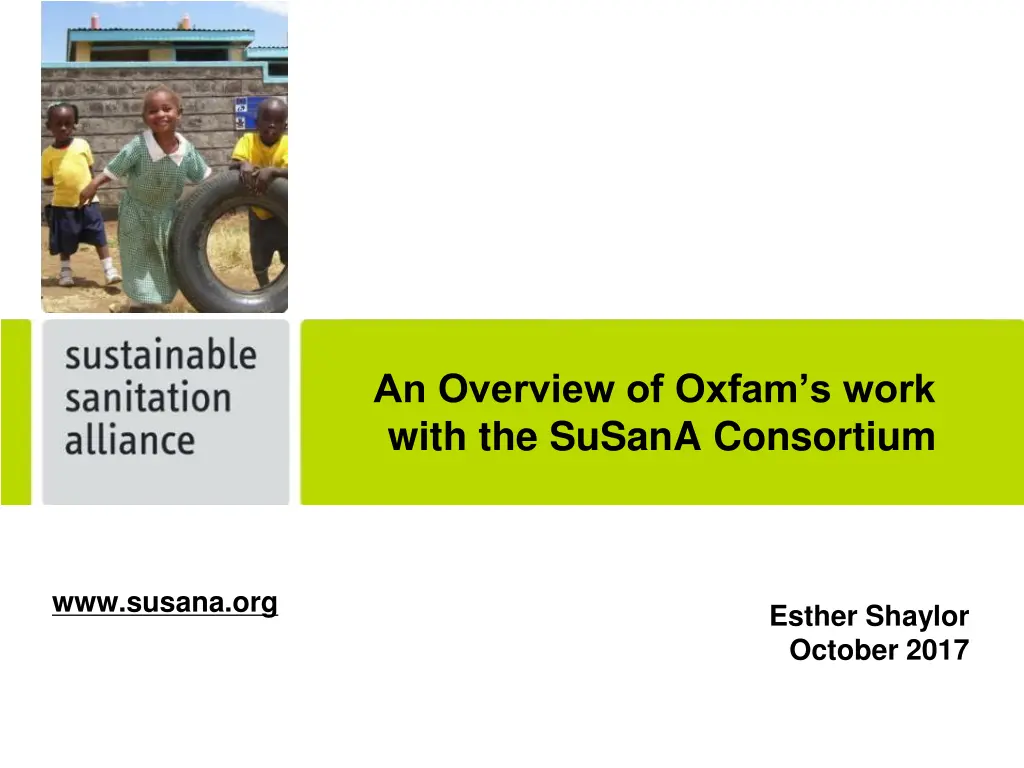 sustainable sanitation alliance

An Overview of Oxfam’s work with the SuSanA Consortium

www.susana.org

Esther Shaylor
October 2017